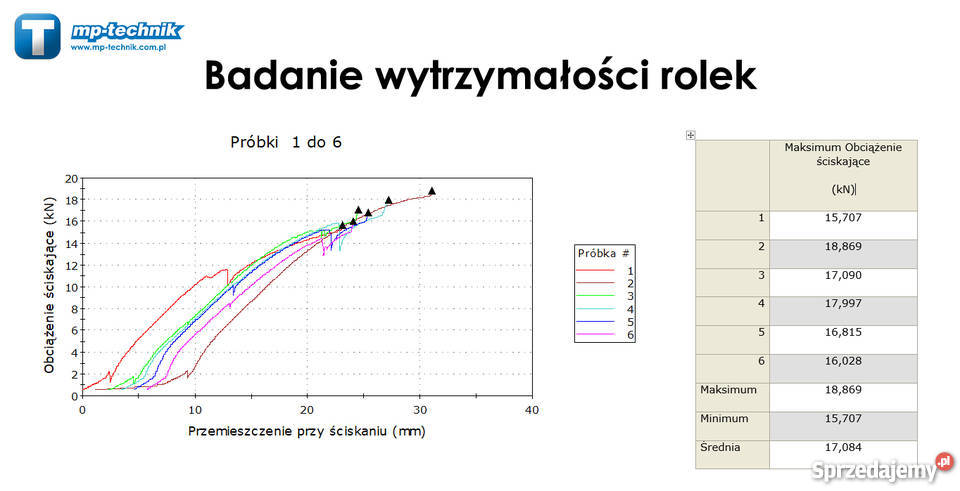 mp-technik
www.mp-technik.com.pl

Badanie wytrzymałości rolek

Próbki 1 do 6

Obciążenie ściskające (kN)

20
18
16
14
12
10
8
6
4
2
0

0 10 20 30 40

Przemieszczenie przy ściskaniu (mm)

Próbka #
1
2
3
4
5
6

| | Maksimum Obciążenie ściskające (kN) |
|---|---|
| 1 | 15,707 |
| 2 | 18,869 |
| 3 | 17,090 |
| 4 | 17,997 |
| 5 | 16,815 |
| 6 | 16,028 |
| Maksimum | 18,869 |
| Minimum | 15,707 |
| Średnia | 17,084 |

Sprzedajemy.pl